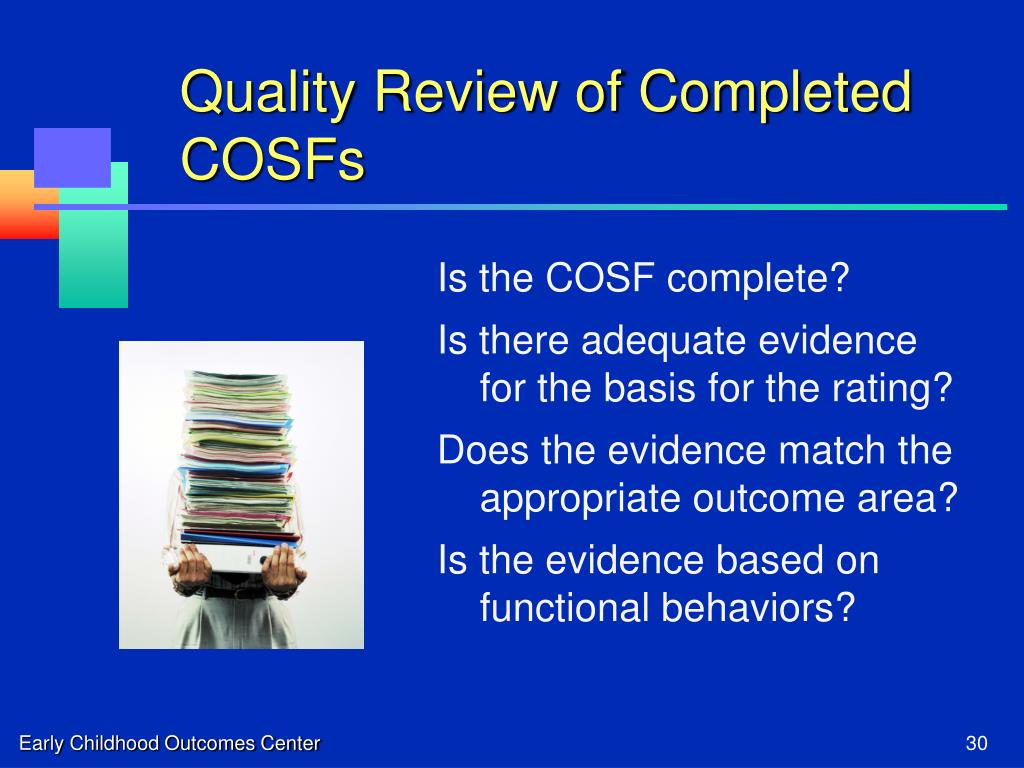 Quality Review of Completed COSFs

Is the COSF complete?

Is there adequate evidence for the basis for the rating?

Does the evidence match the appropriate outcome area?

Is the evidence based on functional behaviors?

Early Childhood Outcomes Center

30